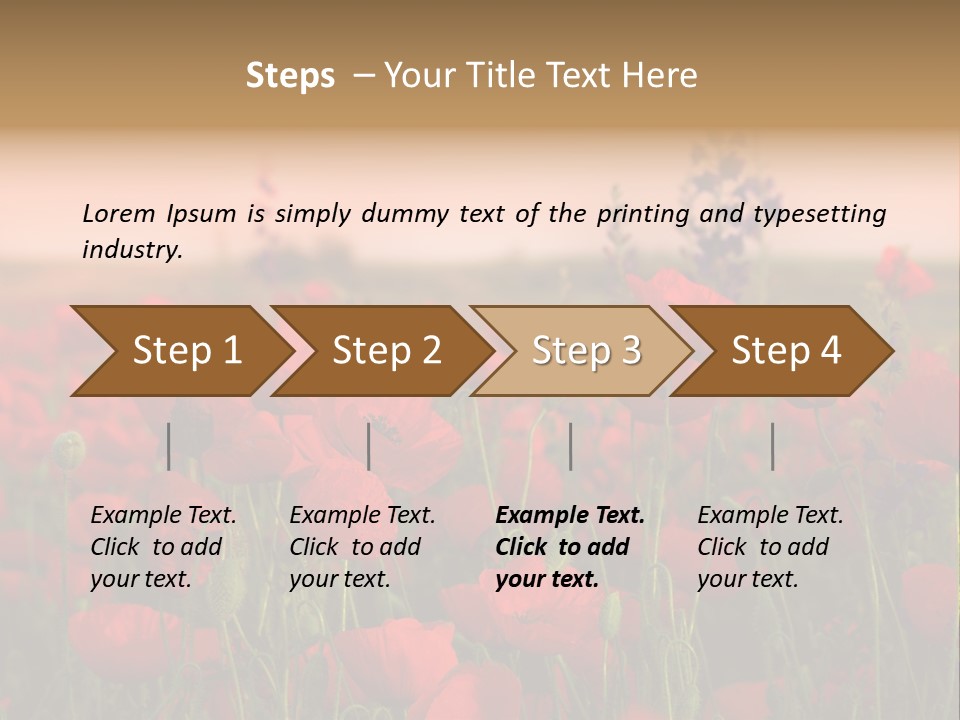 Steps – Your Title Text Here

Lorem Ipsum is simply dummy text of the printing and typesetting industry.

Step 1

Step 2

Step 3

Step 4

Example Text. Click to add your text.

Example Text. Click to add your text.

Example Text. Click to add your text.

Example Text. Click to add your text.